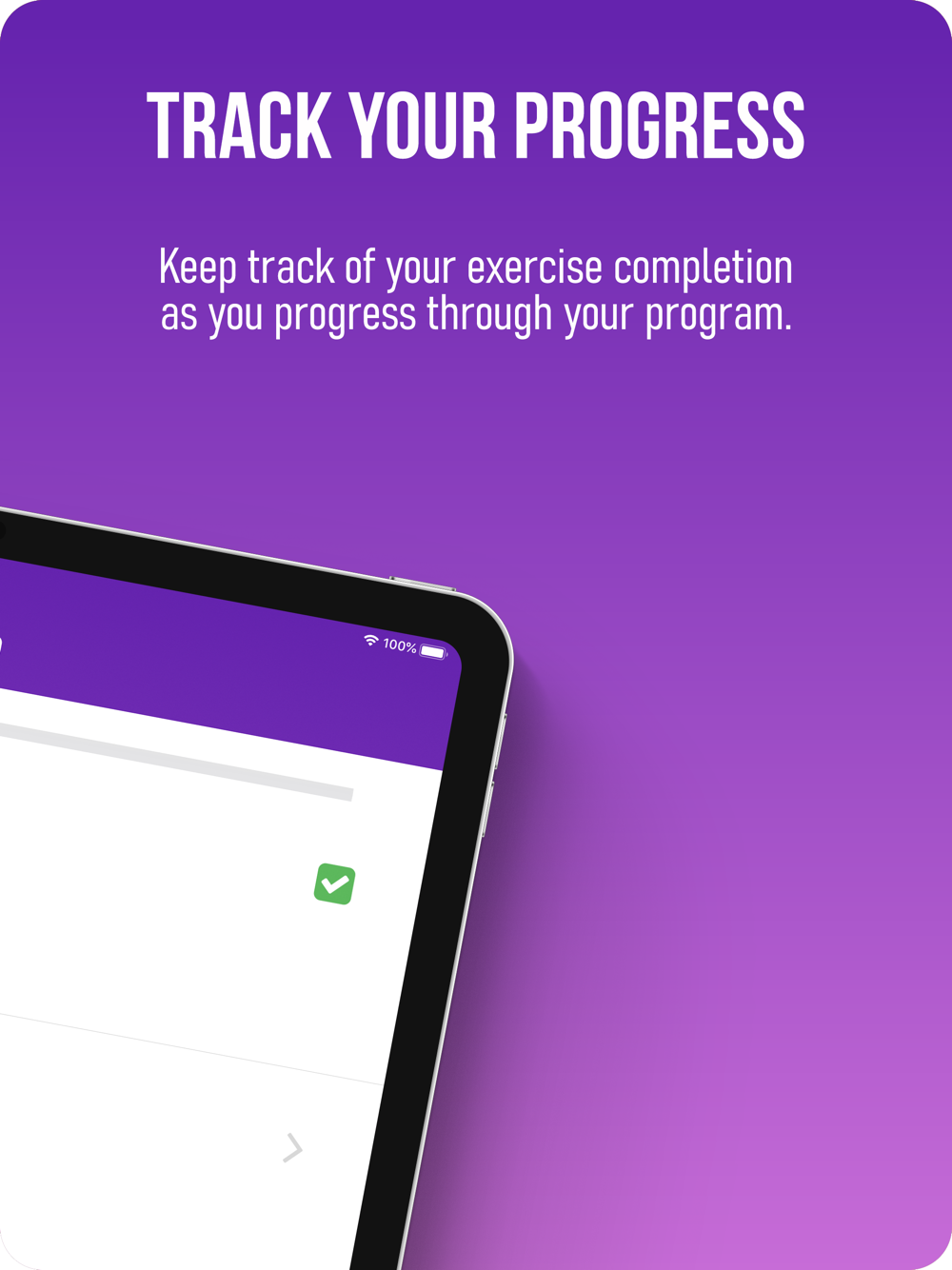 TRACK YOUR PROGRESS

Keep track of your exercise completion as you progress through your program.

100%